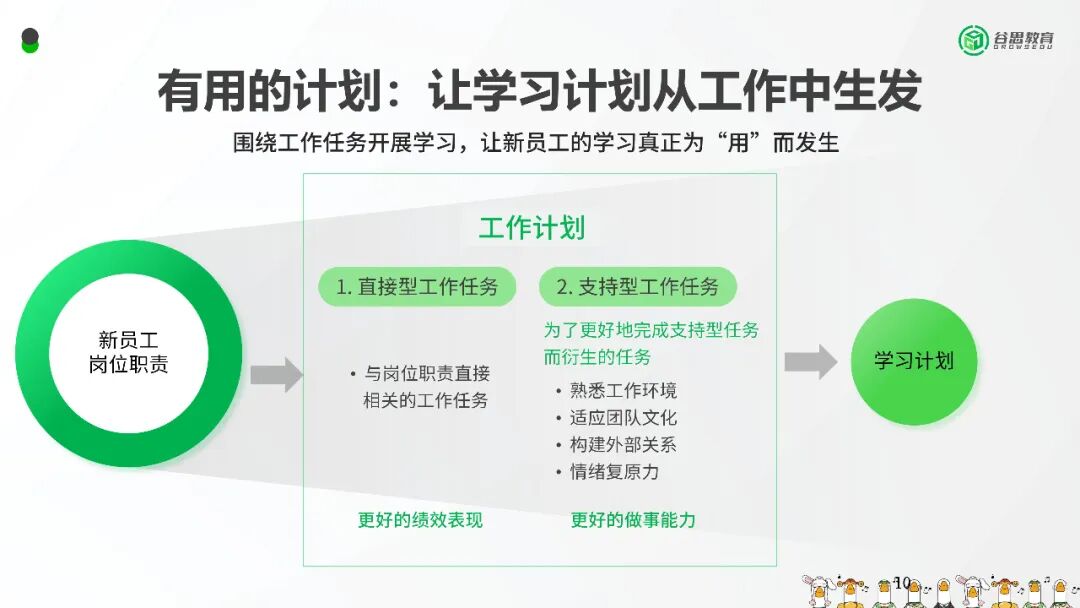 谷思教育
GROWSEDU

有用的计划：让学习计划从工作中生发

围绕工作任务开展学习，让新员工的学习真正为“用”而发生

新员工
岗位职责

工作计划

1. 直接型工作任务

• 与岗位职责直接相关的工作任务

更好的绩效表现

2. 支持型工作任务

为了更好地完成支持型任务而衍生的任务

• 熟悉工作环境
• 适应团队文化
• 构建外部关系
• 情绪复原力

更好的做事能力

学习计划

10